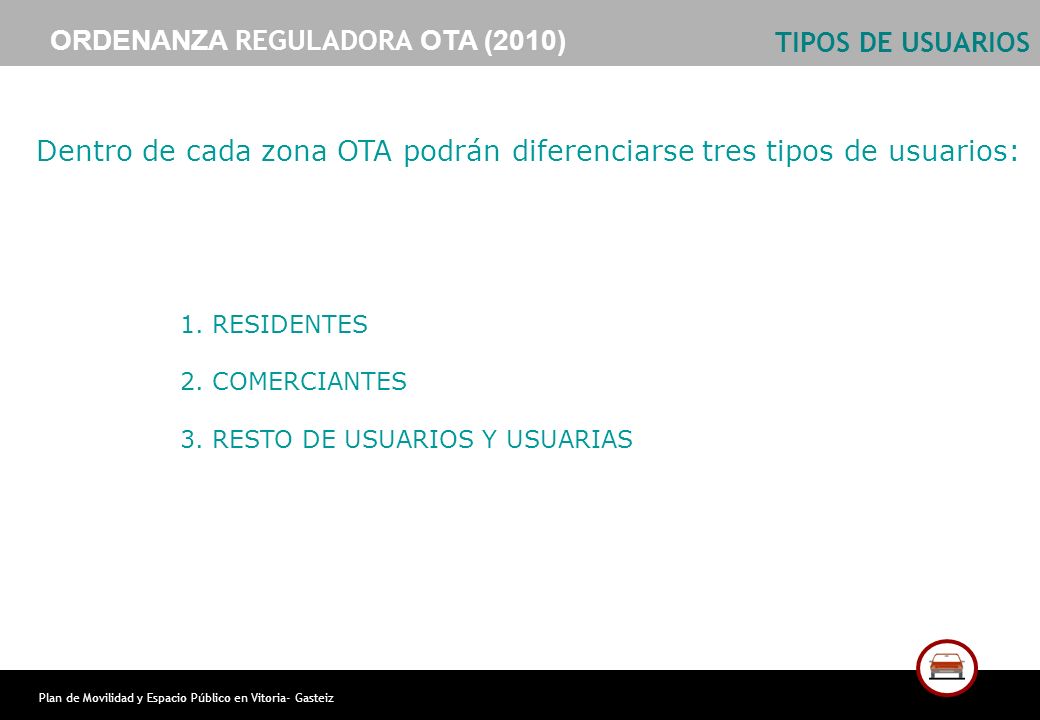 ORDENANZA REGULADORA OTA (2010)

TIPOS DE USUARIOS

Dentro de cada zona OTA podrán diferenciarse tres tipos de usuarios:

1. RESIDENTES
2. COMERCIANTES
3. RESTO DE USUARIOS Y USUARIAS

Plan de Movilidad y Espacio Público en Vitoria- Gasteiz